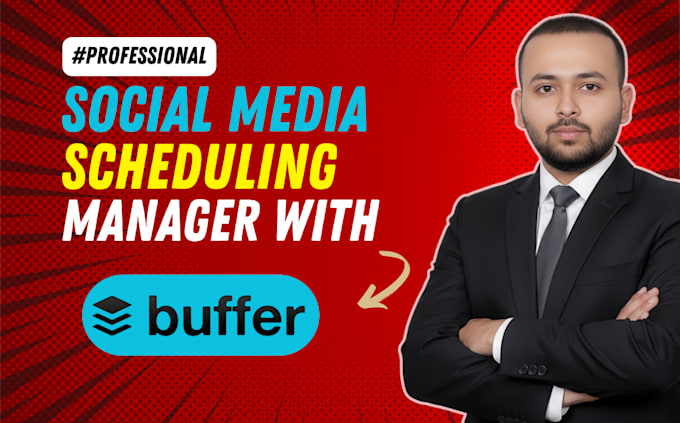 #PROFESSIONAL

SOCIAL MEDIA SCHEDULING MANAGER WITH

buffer